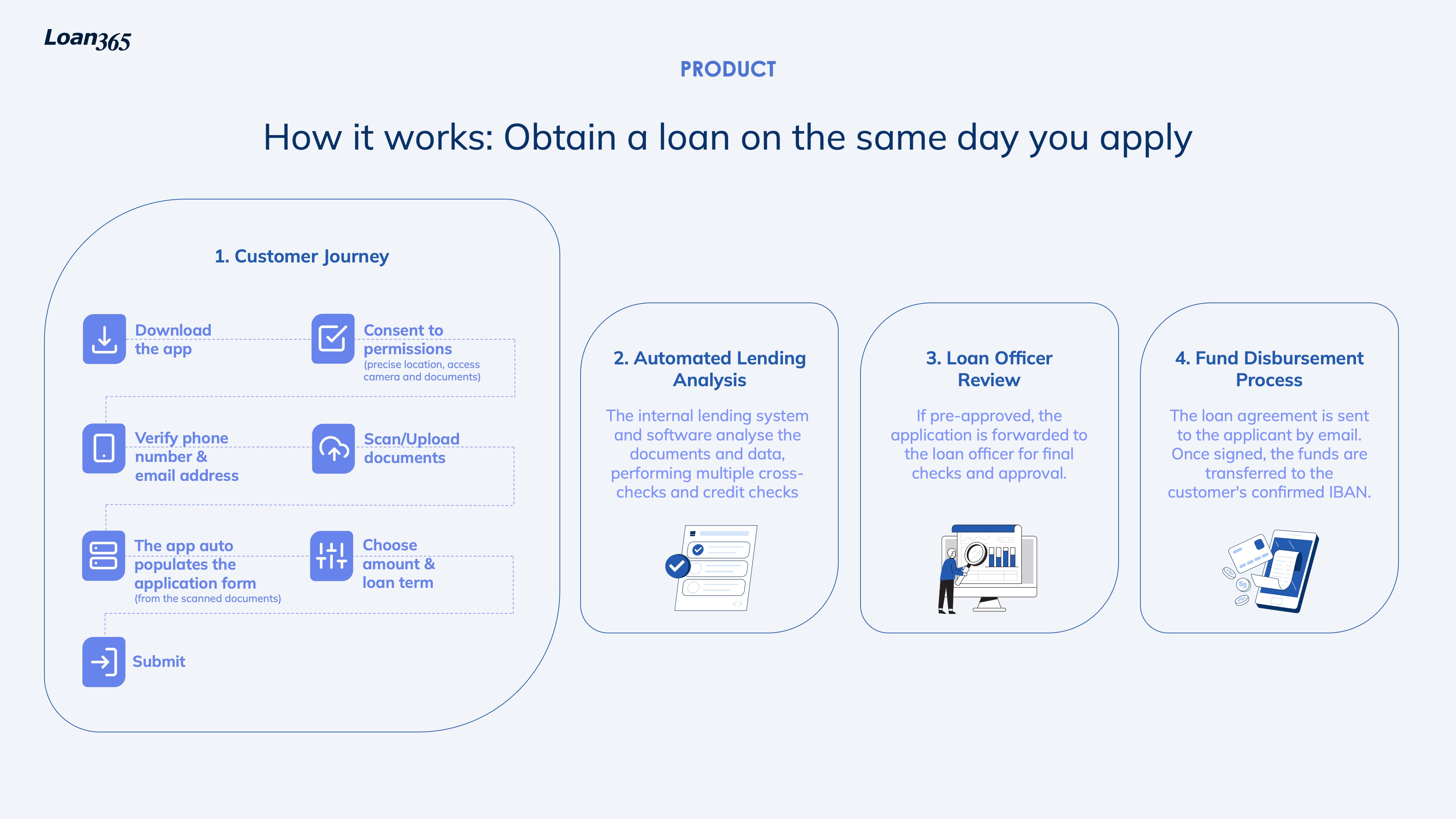 Loan365

PRODUCT

How it works: Obtain a loan on the same day you apply

1. Customer Journey

Download the app

Consent to permissions
(precise location, access camera and documents)

Verify phone number & email address

Scan/Upload documents

The app auto populates the application form
(from the scanned documents)

Choose amount & loan term

Submit

2. Automated Lending Analysis

The internal lending system and software analyse the documents and data, performing multiple cross-checks and credit checks

3. Loan Officer Review

If pre-approved, the application is forwarded to the loan officer for final checks and approval.

4. Fund Disbursement Process

The loan agreement is sent to the applicant by email. Once signed, the funds are transferred to the customer's confirmed IBAN.